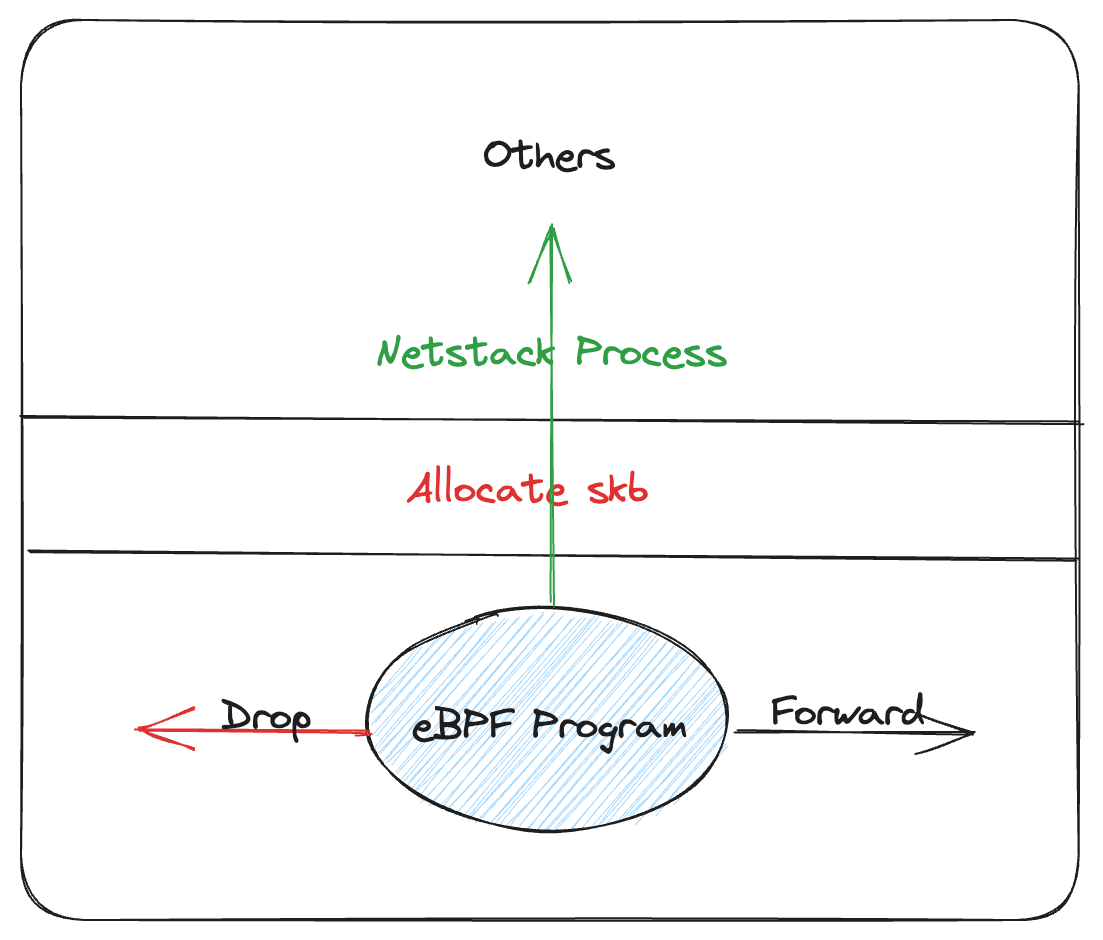 Others

Netstack Process

Allocate skb

Drop

eBPF Program

Forward